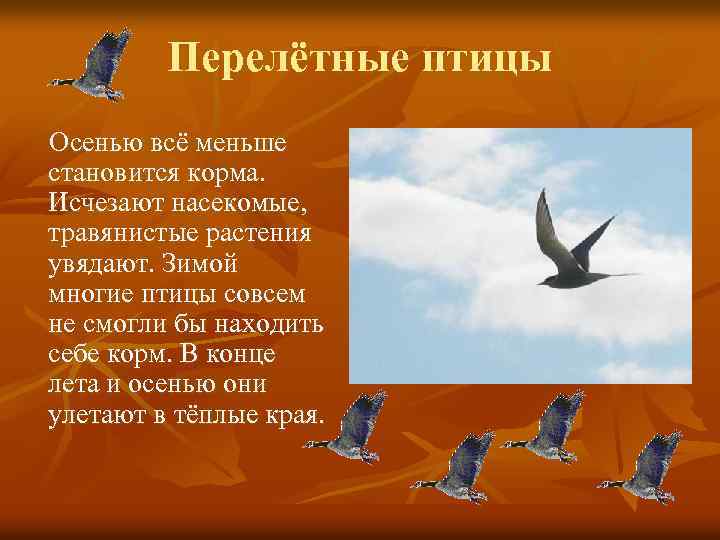 Перелётные птицы

Осенью всё меньше становится корма. Исчезают насекомые, травянистые растения увядают. Зимой многие птицы совсем не смогли бы находить себе корм. В конце лета и осенью они улетают в тёплые края.